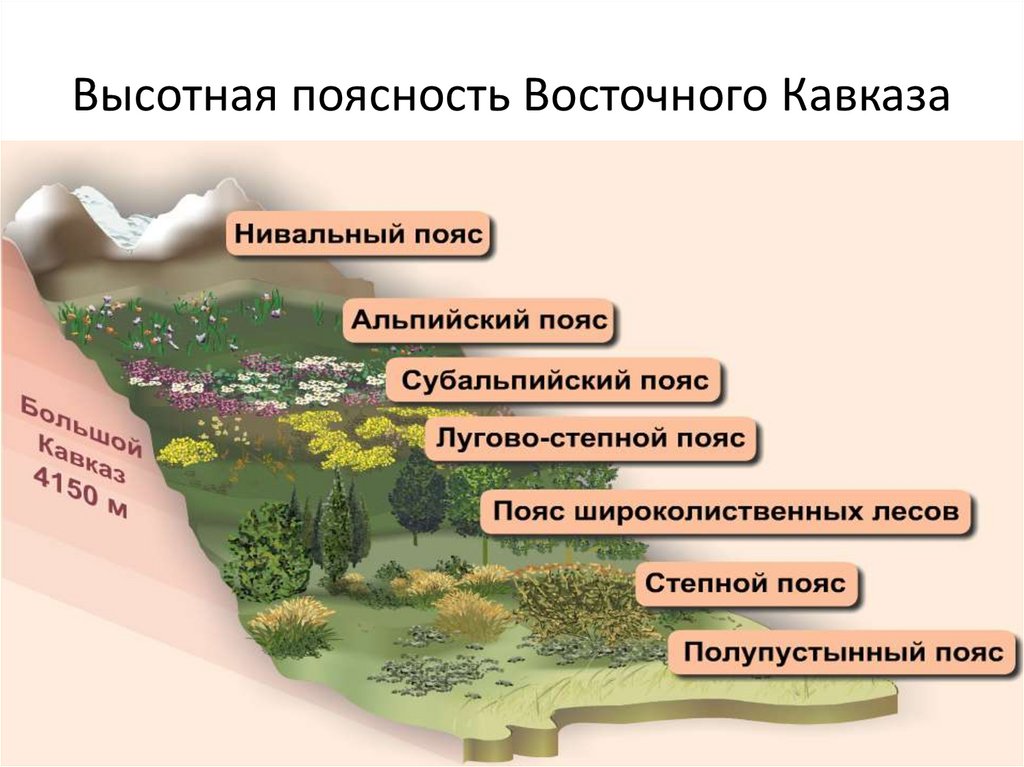 Высотная поясность Восточного Кавказа

Нивальный пояс

Альпийский пояс

Субальпийский пояс

Лугово-степной пояс

Пояс широколиственных лесов

Степной пояс

Полупустынный пояс

Большой Кавказ 4150 м